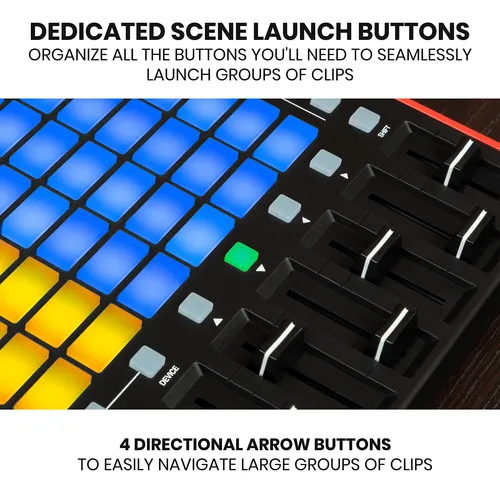 DEDICATED SCENE LAUNCH BUTTONS
ORGANIZE ALL THE BUTTONS YOU'LL NEED TO SEAMLESSLY LAUNCH GROUPS OF CLIPS

SHIFT

DEVICE

4 DIRECTIONAL ARROW BUTTONS
TO EASILY NAVIGATE LARGE GROUPS OF CLIPS